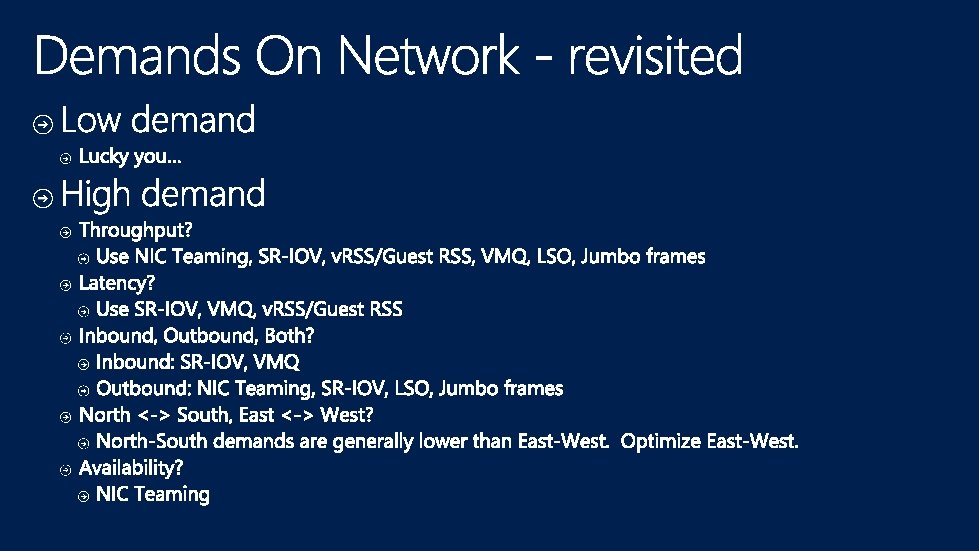 Demands On Network - revisited

Low demand

Lucky you…

High demand

Throughput?

Use NIC Teaming, SR-IOV, vRSS/Guest RSS, VMQ, LSO, Jumbo frames

Latency?

Use SR-IOV, VMQ, vRSS/Guest RSS

Inbound, Outbound, Both?

Inbound: SR-IOV, VMQ

Outbound: NIC Teaming, SR-IOV, LSO, Jumbo frames

North <-> South, East <-> West?

North-South demands are generally lower than East-West. Optimize East-West.

Availability?

NIC Teaming